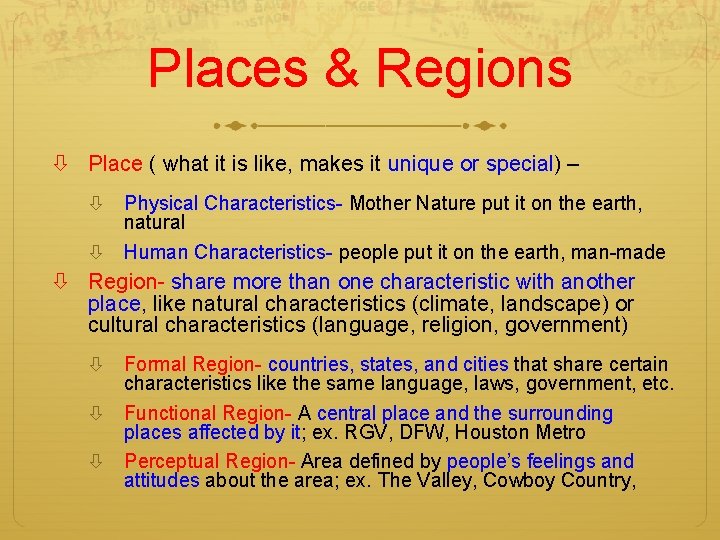 Places & Regions

⇩ Place ( what it is like, makes it unique or special) –

⇩ Physical Characteristics- Mother Nature put it on the earth, natural

⇩ Human Characteristics- people put it on the earth, man-made

⇩ Region- share more than one characteristic with another place, like natural characteristics (climate, landscape) or cultural characteristics (language, religion, government)

⇩ Formal Region- countries, states, and cities that share certain characteristics like the same language, laws, government, etc.

⇩ Functional Region- A central place and the surrounding places affected by it; ex. RGV, DFW, Houston Metro

⇩ Perceptual Region- Area defined by people's feelings and attitudes about the area; ex. The Valley, Cowboy Country,